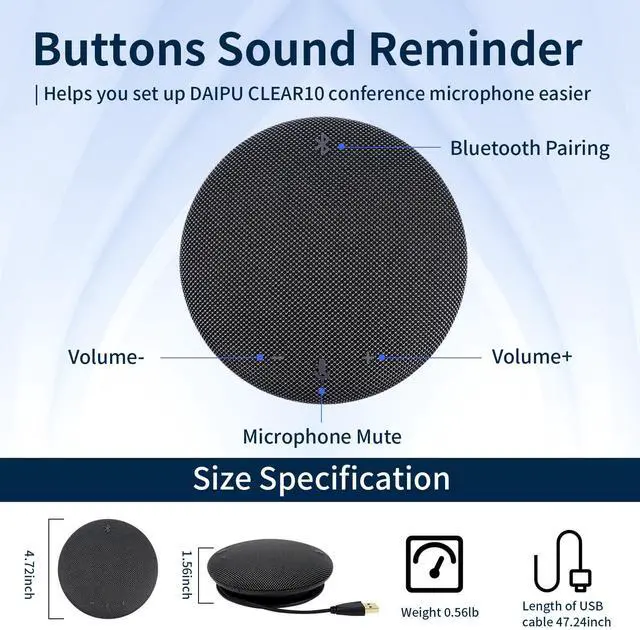 Buttons Sound Reminder

| Helps you set up DAIPU CLEAR10 conference microphone easier

Bluetooth Pairing

Volume-

Volume+

Microphone Mute

Size Specification

4.72inch

1.56inch

Weight 0.56lb

Length of USB cable 47.24inch